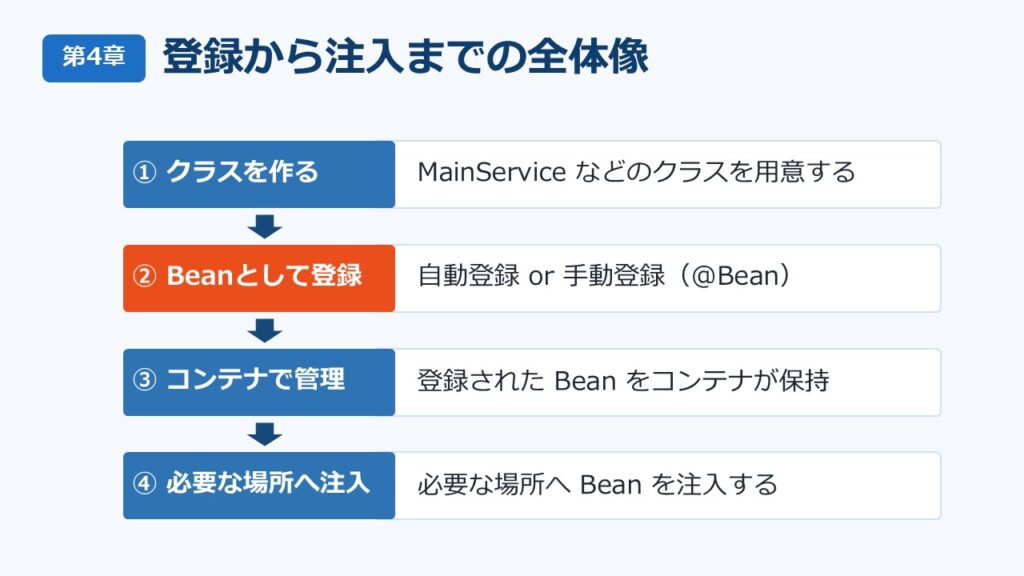 第4章 登録から注入までの全体像

① クラスを作る MainService などのクラスを用意する

② Beanとして登録 自動登録 or 手動登録（@Bean）

③ コンテナで管理 登録された Bean をコンテナが保持

④ 必要な場所へ注入 必要な場所へ Bean を注入する